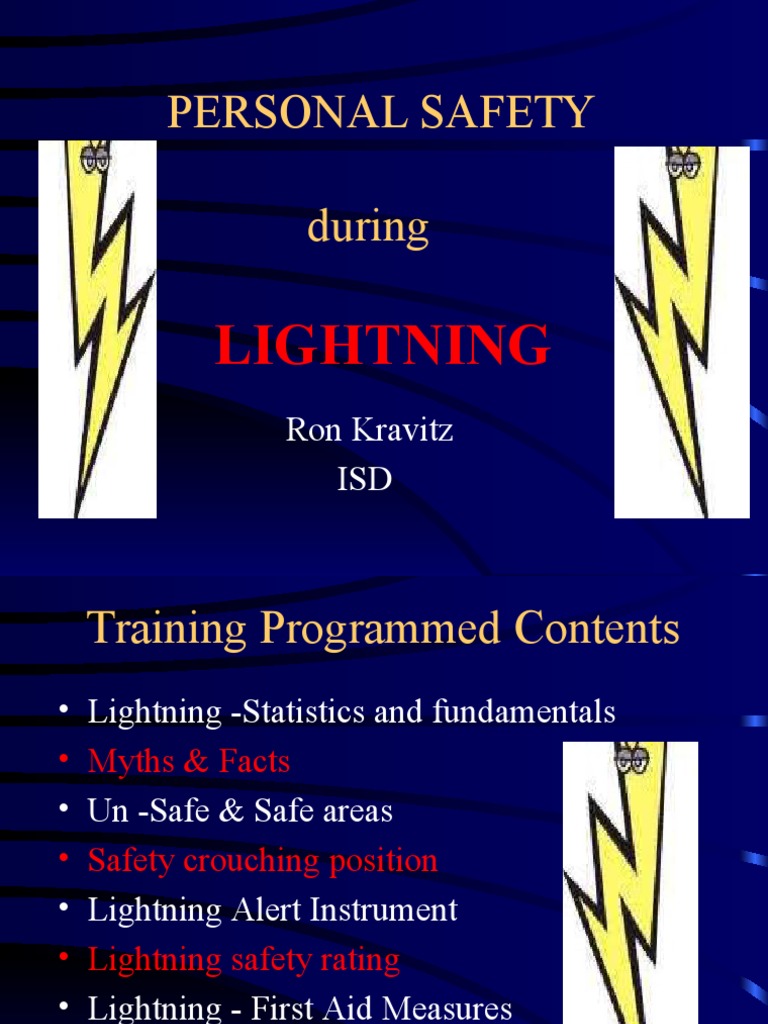 PERSONAL SAFETY

during

LIGHTNING

Ron Kravitz
ISD

Training Programmed Contents

• Lightning -Statistics and fundamentals
• Myths & Facts
• Un -Safe & Safe areas
• Safety crouching position
• Lightning Alert Instrument
• Lightning safety rating
• Lightning - First Aid Measures